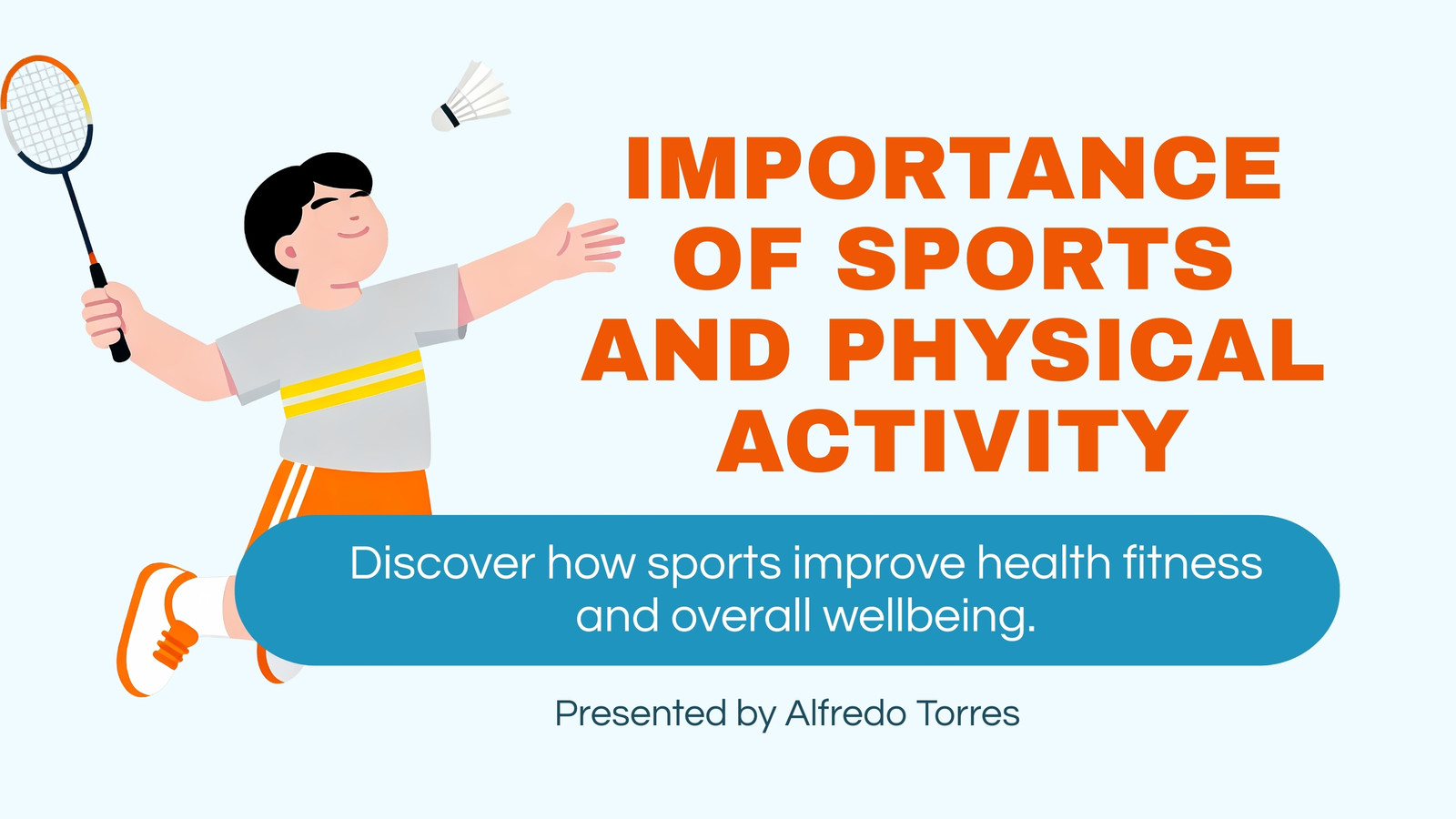 IMPORTANCE OF SPORTS AND PHYSICAL ACTIVITY

Discover how sports improve health fitness and overall wellbeing.

Presented by Alfredo Torres